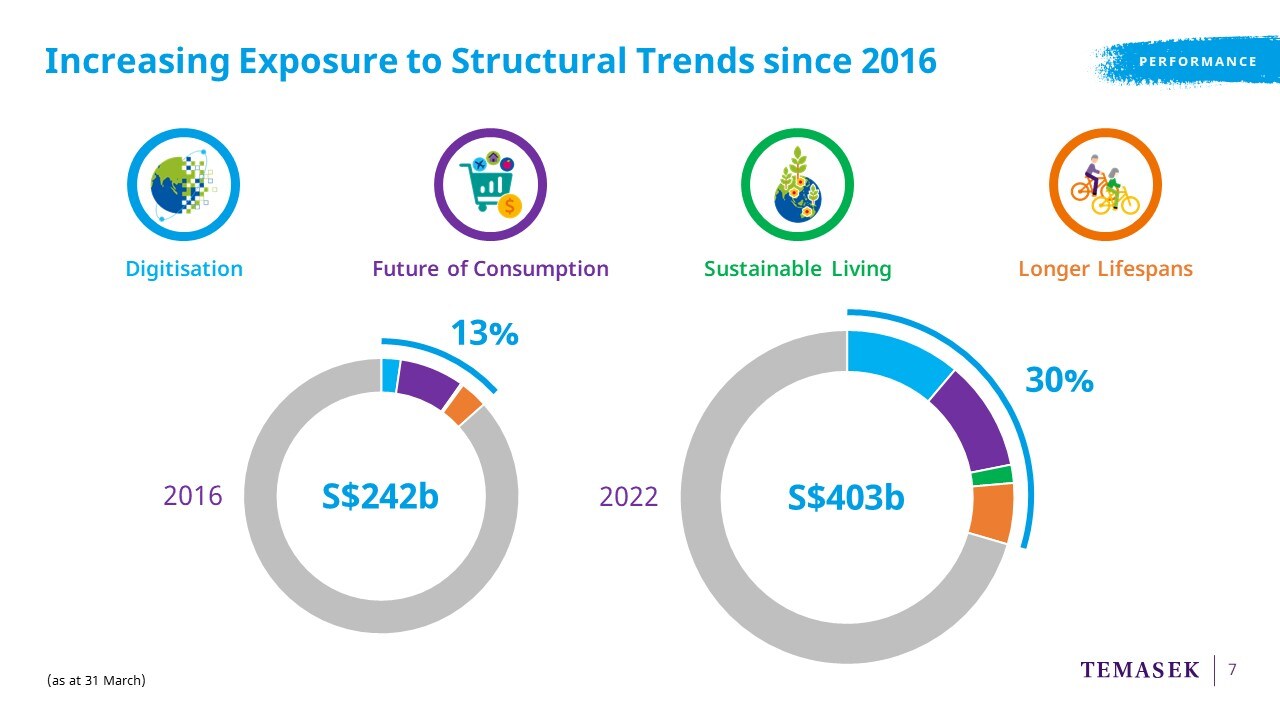 Increasing Exposure to Structural Trends since 2016

PERFORMANCE

Digitisation

Future of Consumption

Sustainable Living

Longer Lifespans

13%

2016

S$242b

30%

2022

S$403b

(as at 31 March)

TEMASEK

7